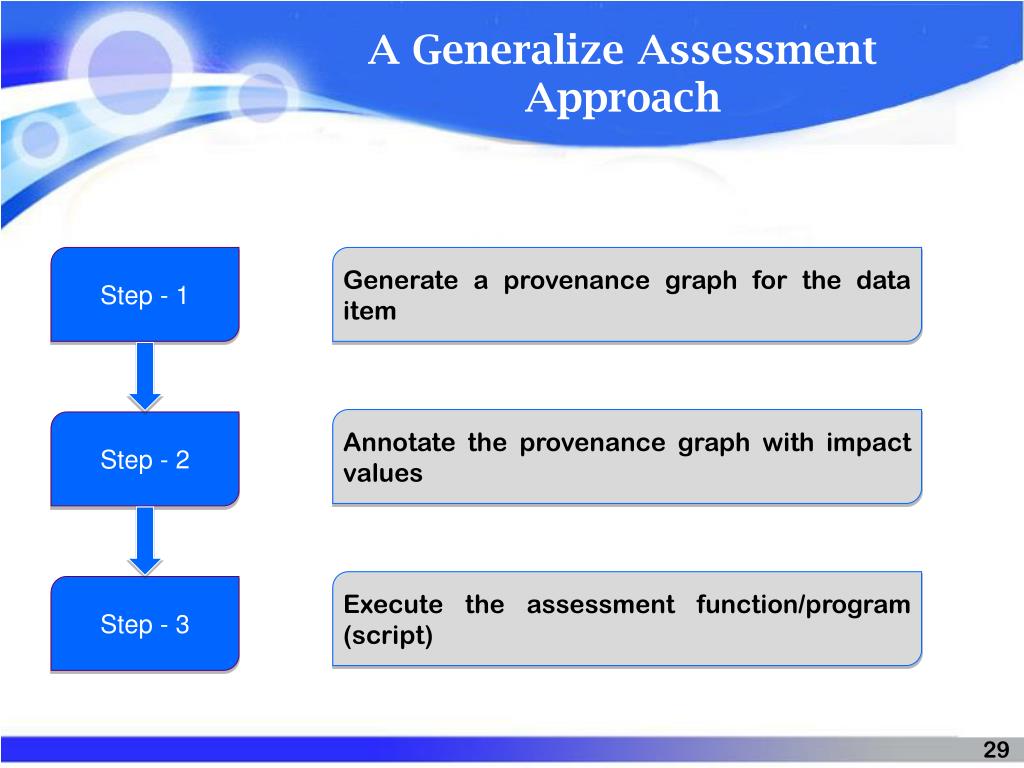 A Generalize Assessment Approach

Step - 1

Generate a provenance graph for the data item

Step - 2

Annotate the provenance graph with impact values

Step - 3

Execute the assessment function/program (script)

29